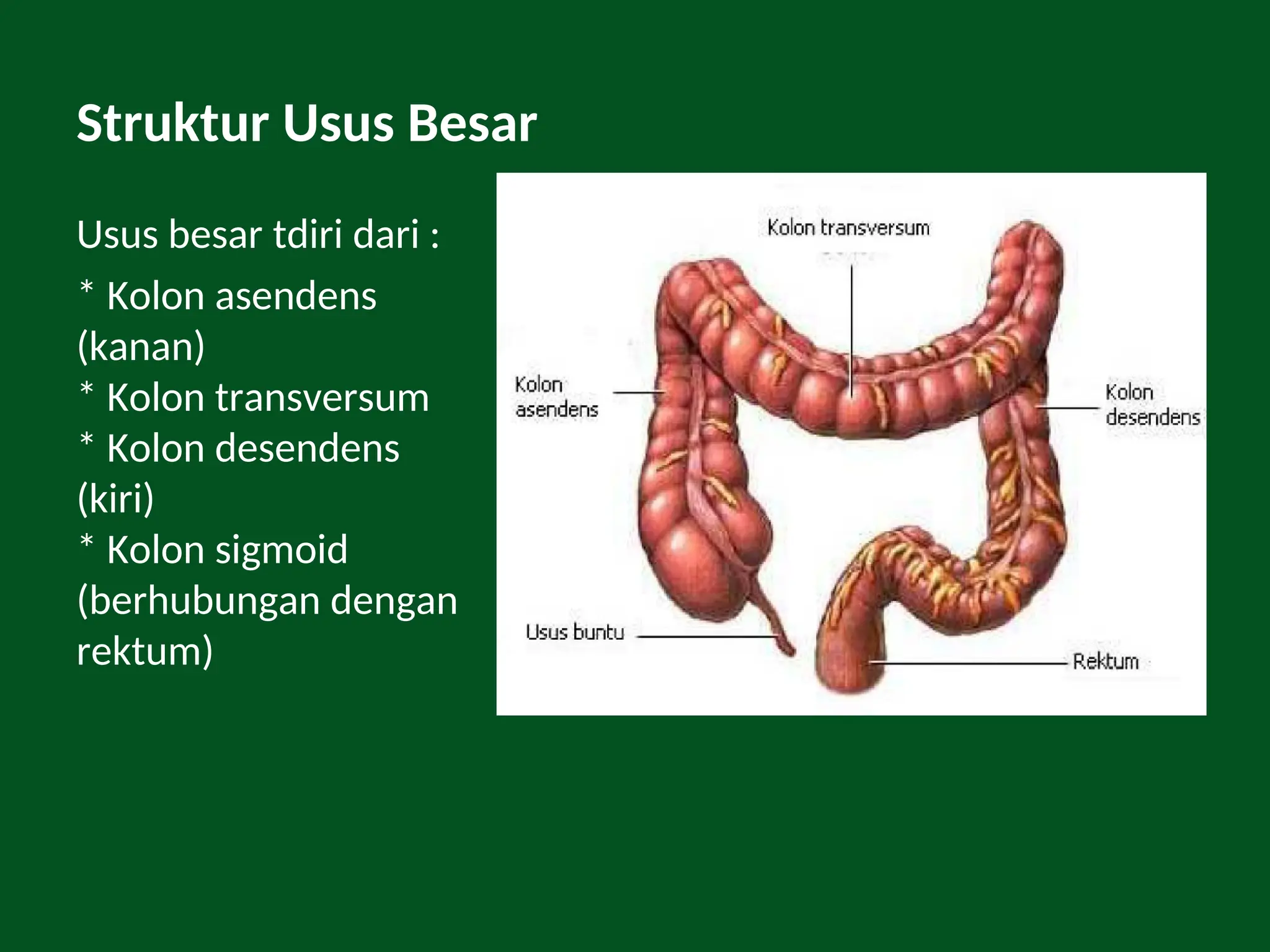 Struktur Usus Besar

Usus besar tdiri dari :

* Kolon asendens (kanan)
* Kolon transversum
* Kolon desendens (kiri)
* Kolon sigmoid (berhubungan dengan rektum)

Kolon transversum

Kolon asendens

Kolon desendens

Usus buntu

Rektum